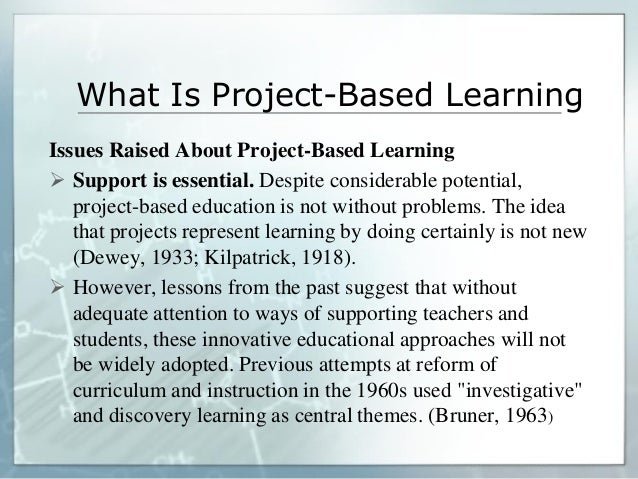 What Is Project-Based Learning

Issues Raised About Project-Based Learning

➢ Support is essential. Despite considerable potential, project-based education is not without problems. The idea that projects represent learning by doing certainly is not new (Dewey, 1933; Kilpatrick, 1918).

➢ However, lessons from the past suggest that without adequate attention to ways of supporting teachers and students, these innovative educational approaches will not be widely adopted. Previous attempts at reform of curriculum and instruction in the 1960s used "investigative" and discovery learning as central themes. (Bruner, 1963)